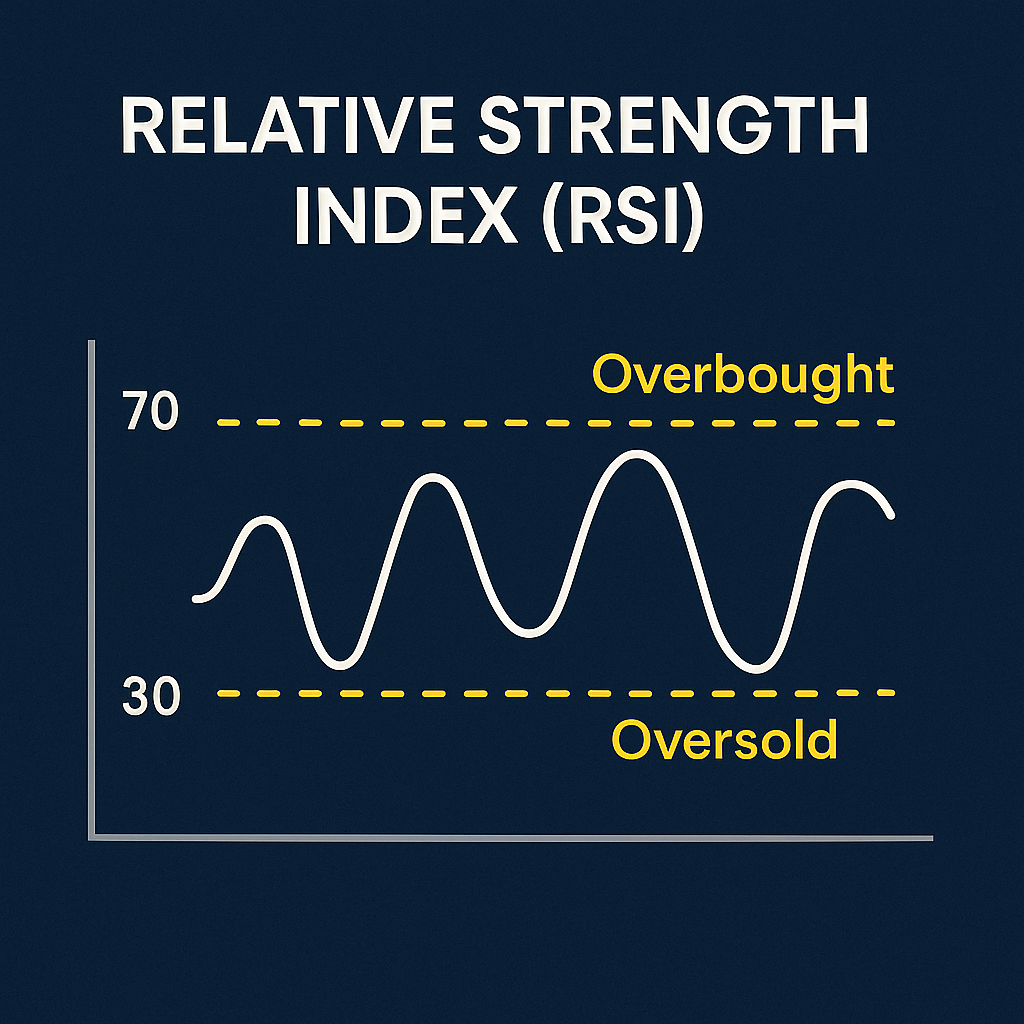 RELATIVE STRENGTH INDEX (RSI)

Overbought

70

30

Oversold